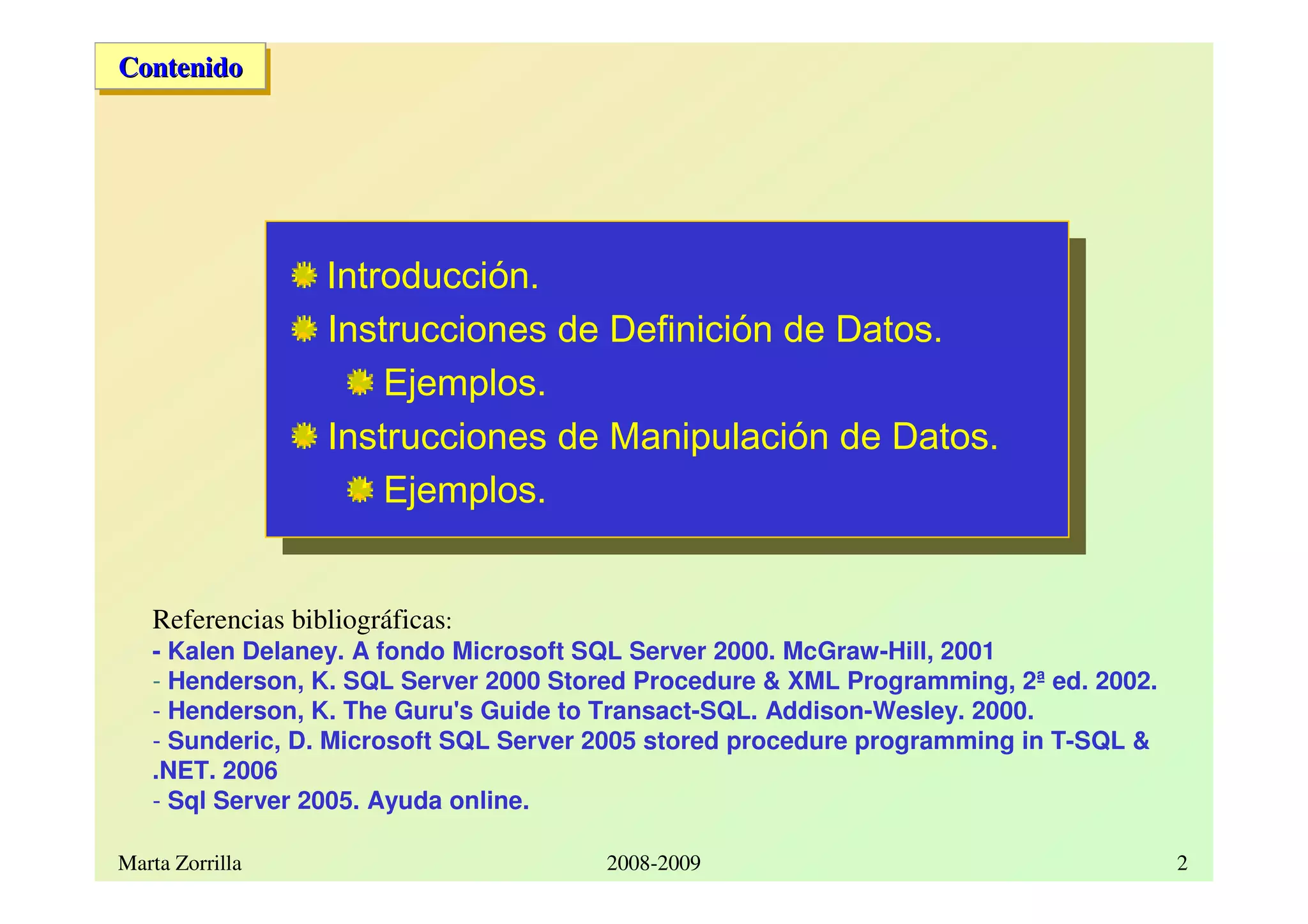 Contenido

Introducción.
Instrucciones de Definición de Datos.
Ejemplos.
Instrucciones de Manipulación de Datos.
Ejemplos.

Referencias bibliográficas:
- Kalen Delaney. A fondo Microsoft SQL Server 2000. McGraw-Hill, 2001
- Henderson, K. SQL Server 2000 Stored Procedure & XML Programming, 2ª ed. 2002.
- Henderson, K. The Guru's Guide to Transact-SQL. Addison-Wesley. 2000.
- Sunderic, D. Microsoft SQL Server 2005 stored procedure programming in T-SQL & .NET. 2006
- Sql Server 2005. Ayuda online.

Marta Zorrilla 2008-2009 2